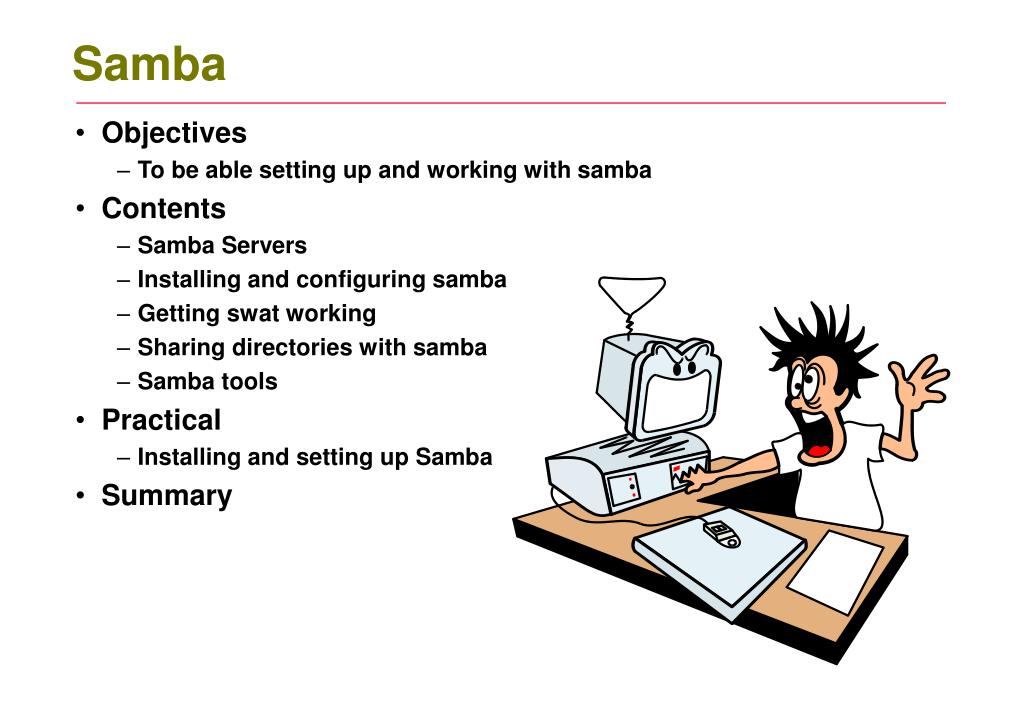 Samba

• Objectives
  – To be able setting up and working with samba
• Contents
  – Samba Servers
  – Installing and configuring samba
  – Getting swat working
  – Sharing directories with samba
  – Samba tools
• Practical
  – Installing and setting up Samba
• Summary